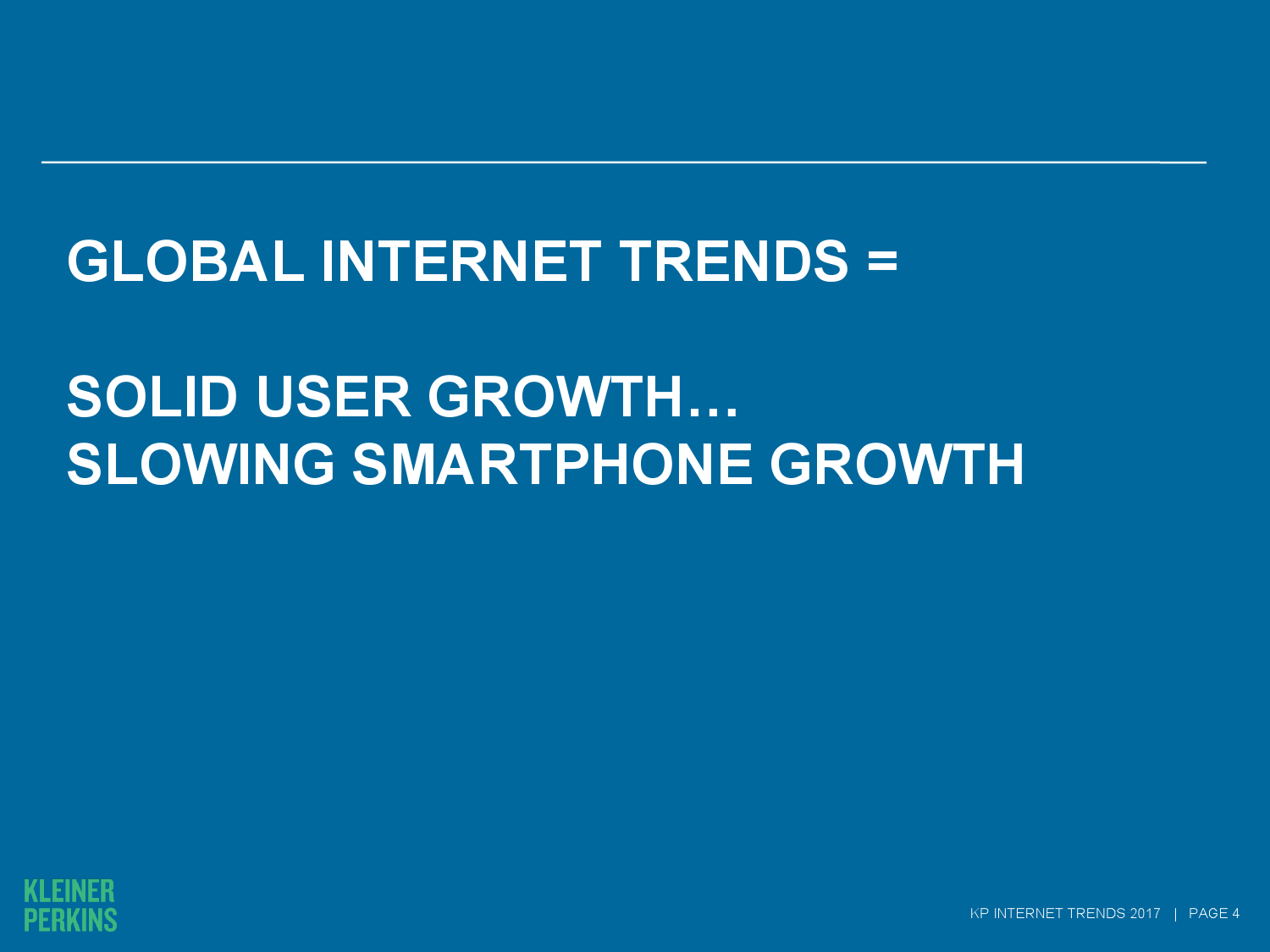 GLOBAL INTERNET TRENDS =

SOLID USER GROWTH…
SLOWING SMARTPHONE GROWTH

KLEINER
PERKINS

KP INTERNET TRENDS 2017 | PAGE 4